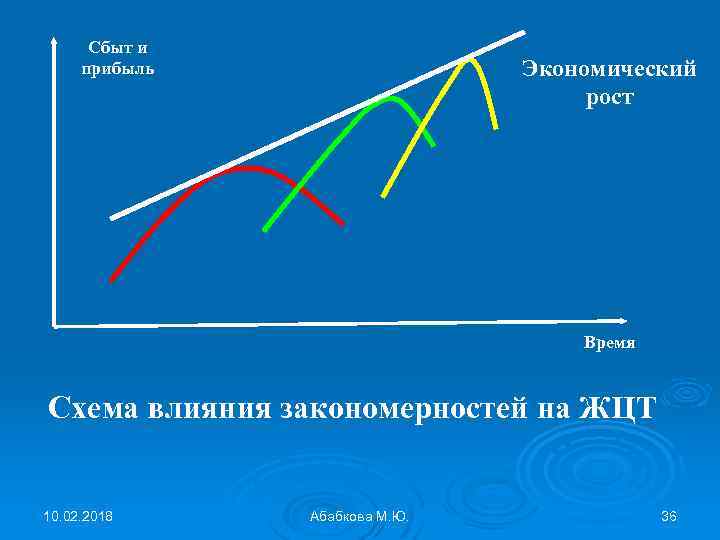 Сбыт и прибыль

Экономический рост

Время

Схема влияния закономерностей на ЖЦТ

10.02.2018

Абабкова М.Ю.

36